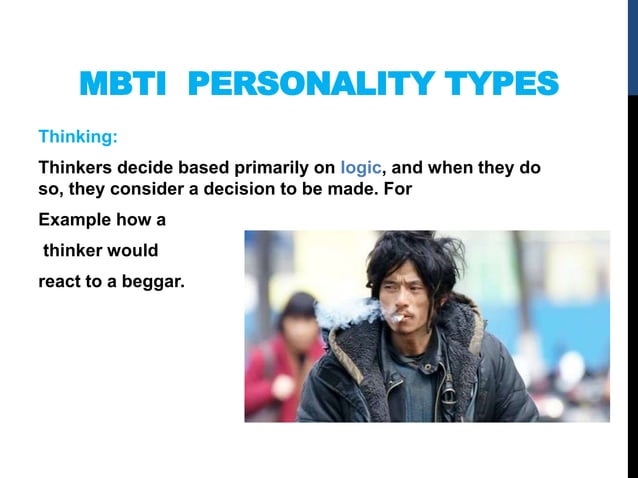 MBTI PERSONALITY TYPES

Thinking:

Thinkers decide based primarily on logic, and when they do so, they consider a decision to be made. For

Example how a

thinker would

react to a beggar.